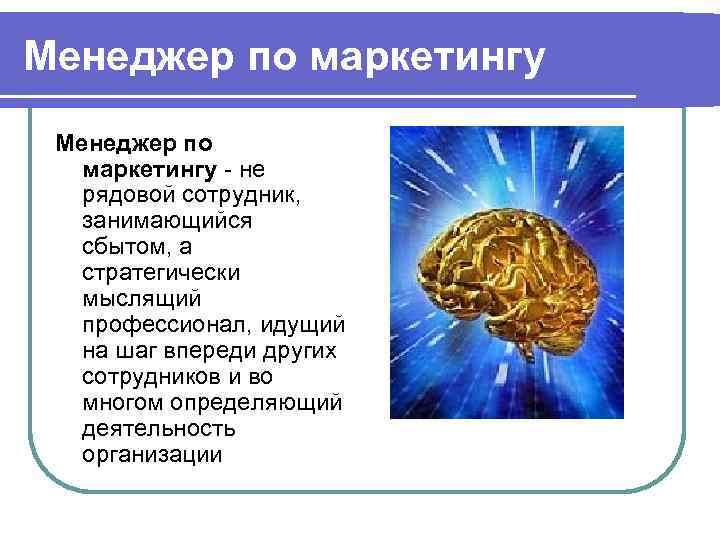 Менеджер по маркетингу

Менеджер по маркетингу - не рядовой сотрудник, занимающийся сбытом, а стратегически мыслящий профессионал, идущий на шаг впереди других сотрудников и во многом определяющий деятельность организации